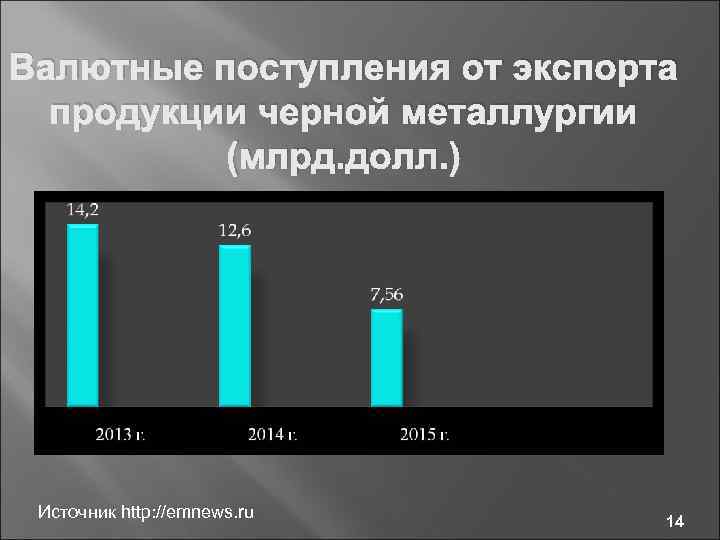 Валютные поступления от экспорта продукции черной металлургии (млрд.долл.)

14,2

12,6

7,56

2013 г.

2014 г.

2015 г.

Источник http://emnews.ru

14